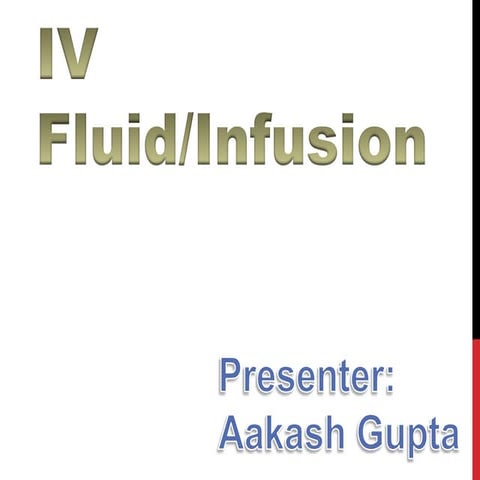 IV
Fluid/Infusion

Presenter:
Aakash Gupta